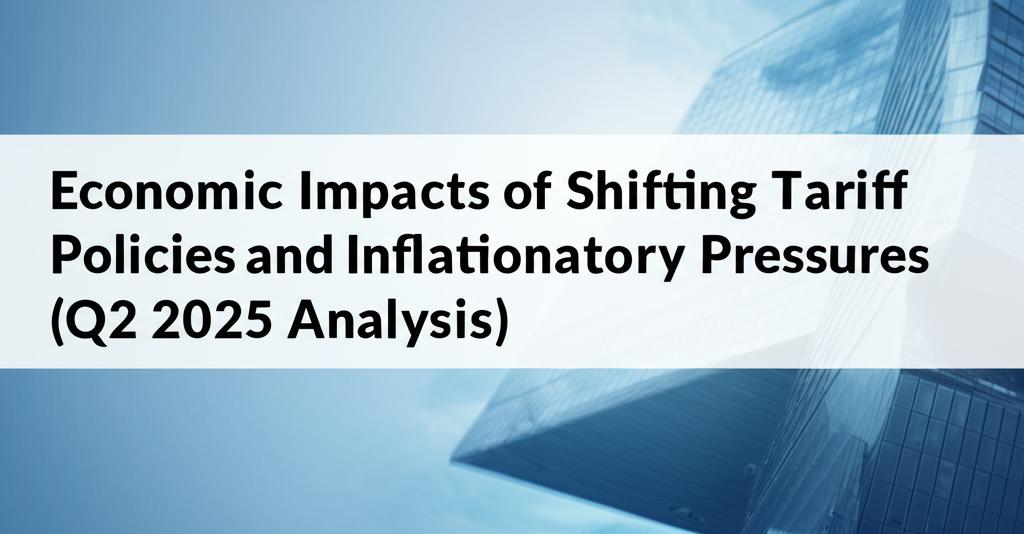 Economic Impacts of Shifting Tariff Policies and Inflationatory Pressures (Q2 2025 Analysis)